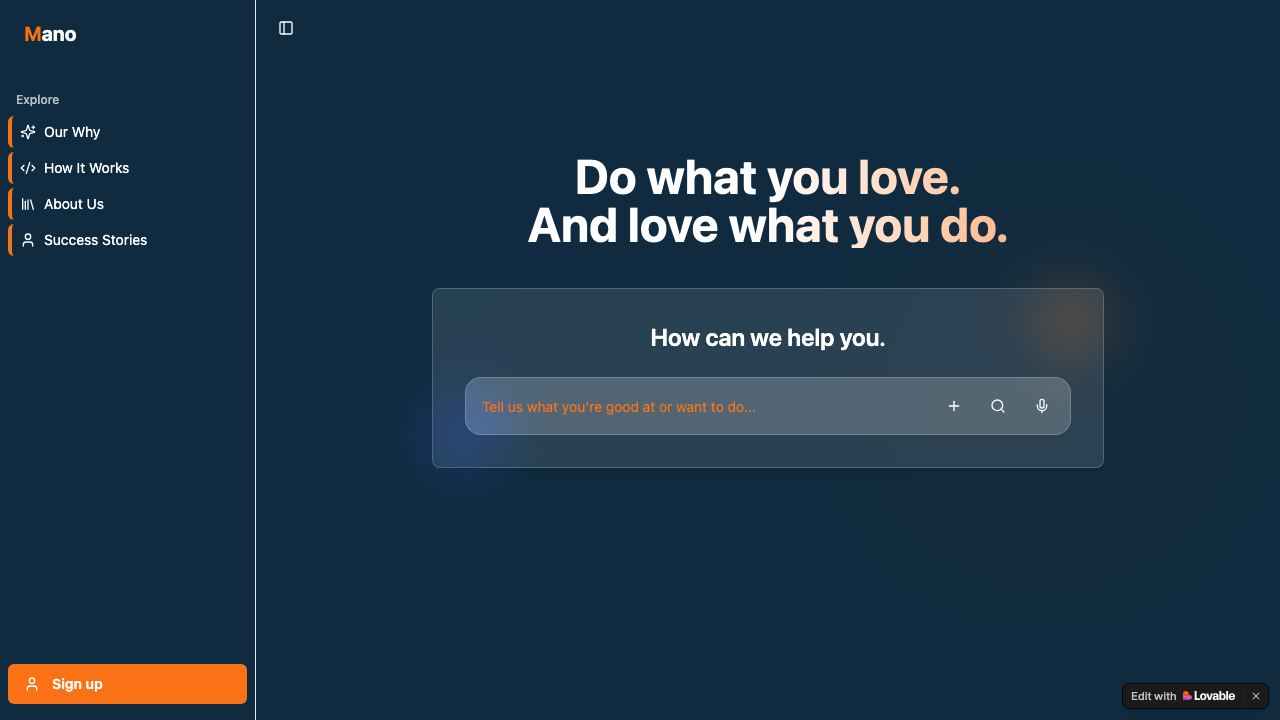 Mano

Explore
Our Why
How It Works
About Us
Success Stories

Sign up

Do what you love.
And love what you do.

How can we help you.

Tell us what you're good at or want to do...

Edit with Lovable